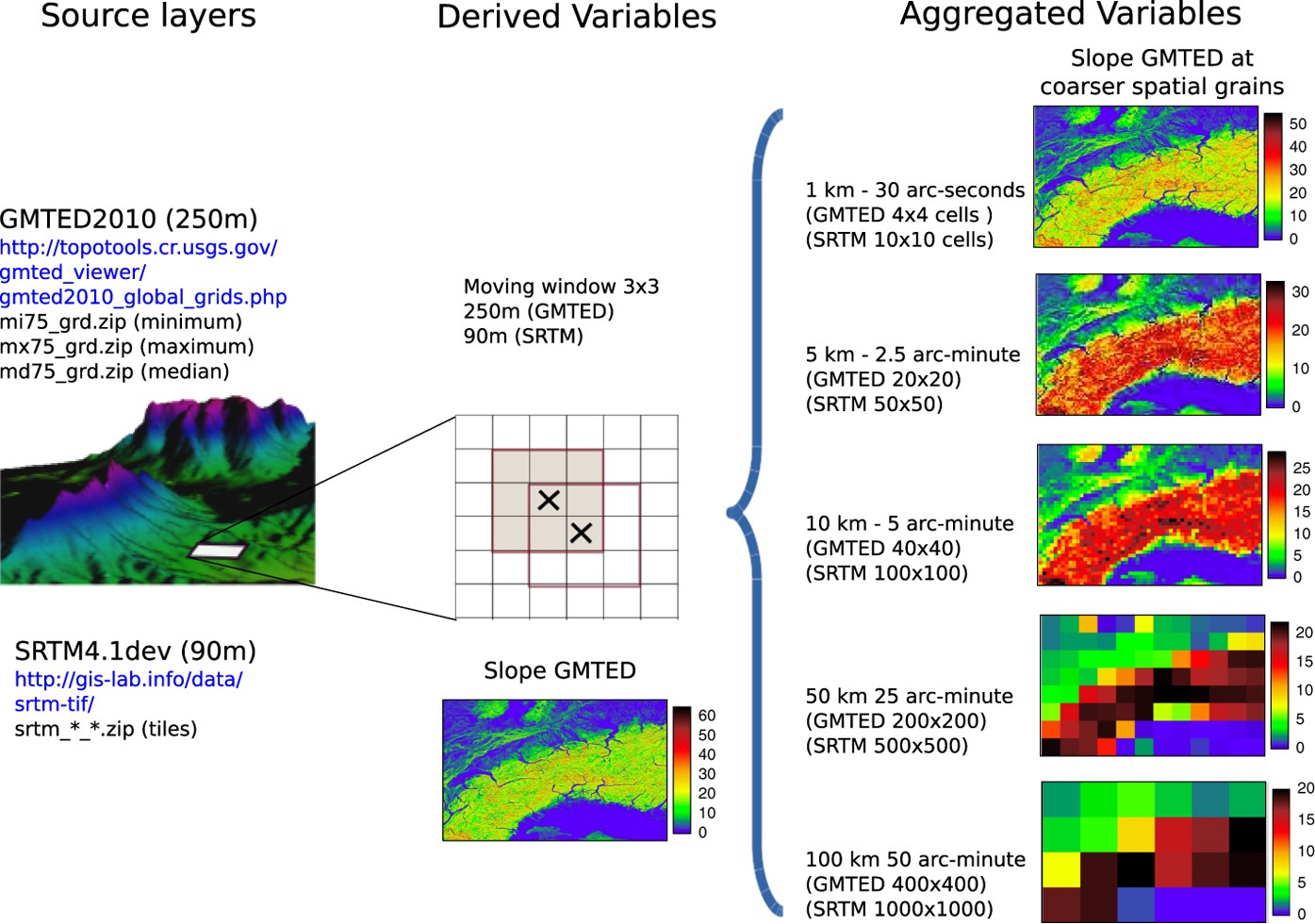 Source layers

GMTED2010 (250m)
http://topotools.cr.usgs.gov/gmted_viewer/gmted2010_global_grids.php
mi75_grd.zip (minimum)
mx75_grd.zip (maximum)
md75_grd.zip (median)

SRTM4.1dev (90m)
http://gis-lab.info/data/srtm-tif/
srtm_*_*.zip (tiles)

Derived Variables

Moving window 3x3
250m (GMTED)
90m (SRTM)

Slope GMTED

60
50
40
30
20
10
0

Aggregated Variables

Slope GMTED at coarser spatial grains

1 km - 30 arc-seconds
(GMTED 4x4 cells )
(SRTM 10x10 cells)

50
40
30
20
10
0

5 km - 2.5 arc-minute
(GMTED 20x20)
(SRTM 50x50)

30
20
10
0

10 km - 5 arc-minute
(GMTED 40x40)
(SRTM 100x100)

25
20
15
10
5
0

50 km 25 arc-minute
(GMTED 200x200)
(SRTM 500x500)

20
15
10
5
0

100 km 50 arc-minute
(GMTED 400x400)
(SRTM 1000x1000)

20
15
10
5
0